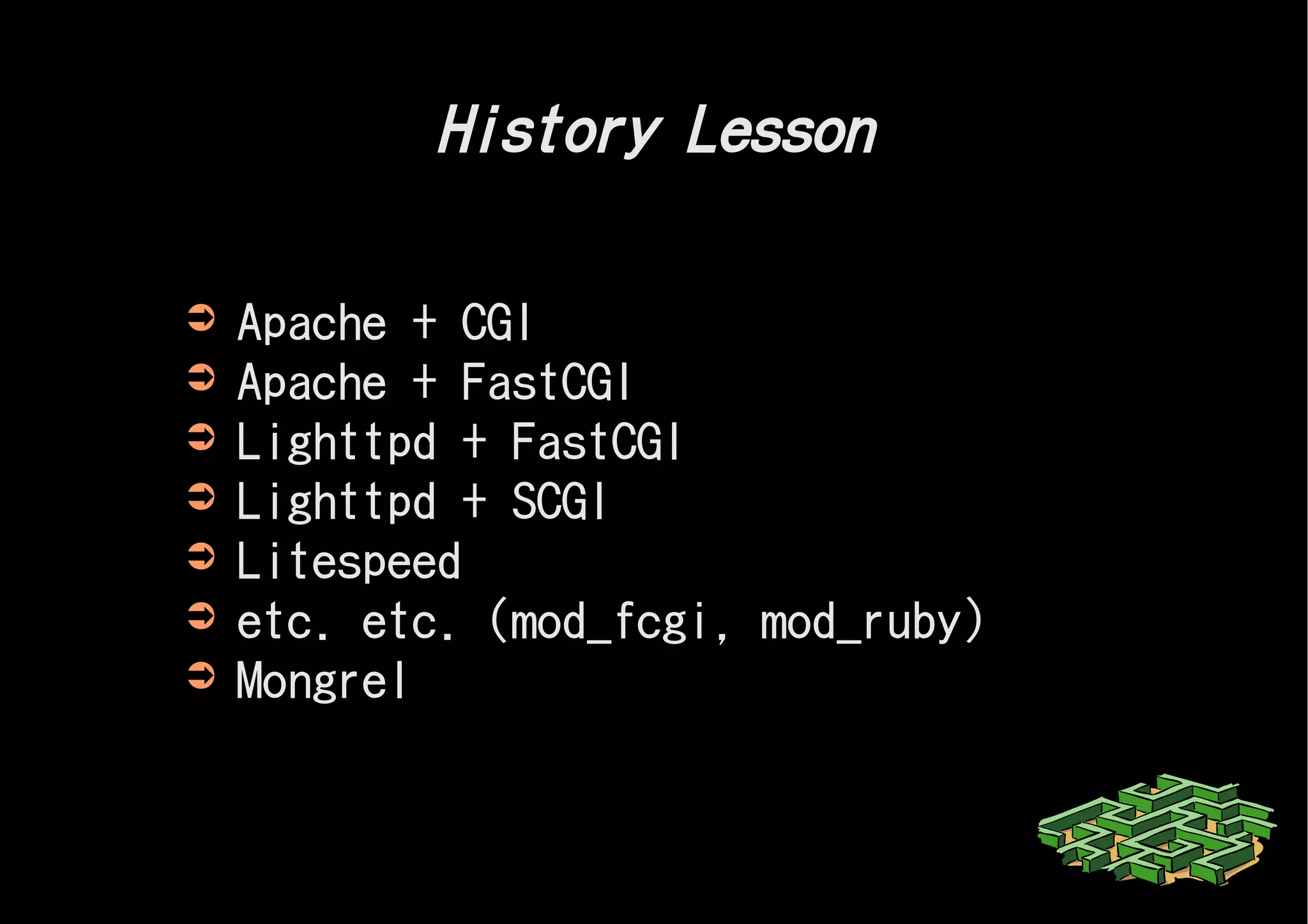 History Lesson

➲ Apache + CGI
➲ Apache + FastCGI
➲ Lighttpd + FastCGI
➲ Lighttpd + SCGI
➲ Litespeed
➲ etc. etc. (mod_fcgi, mod_ruby)
➲ Mongrel